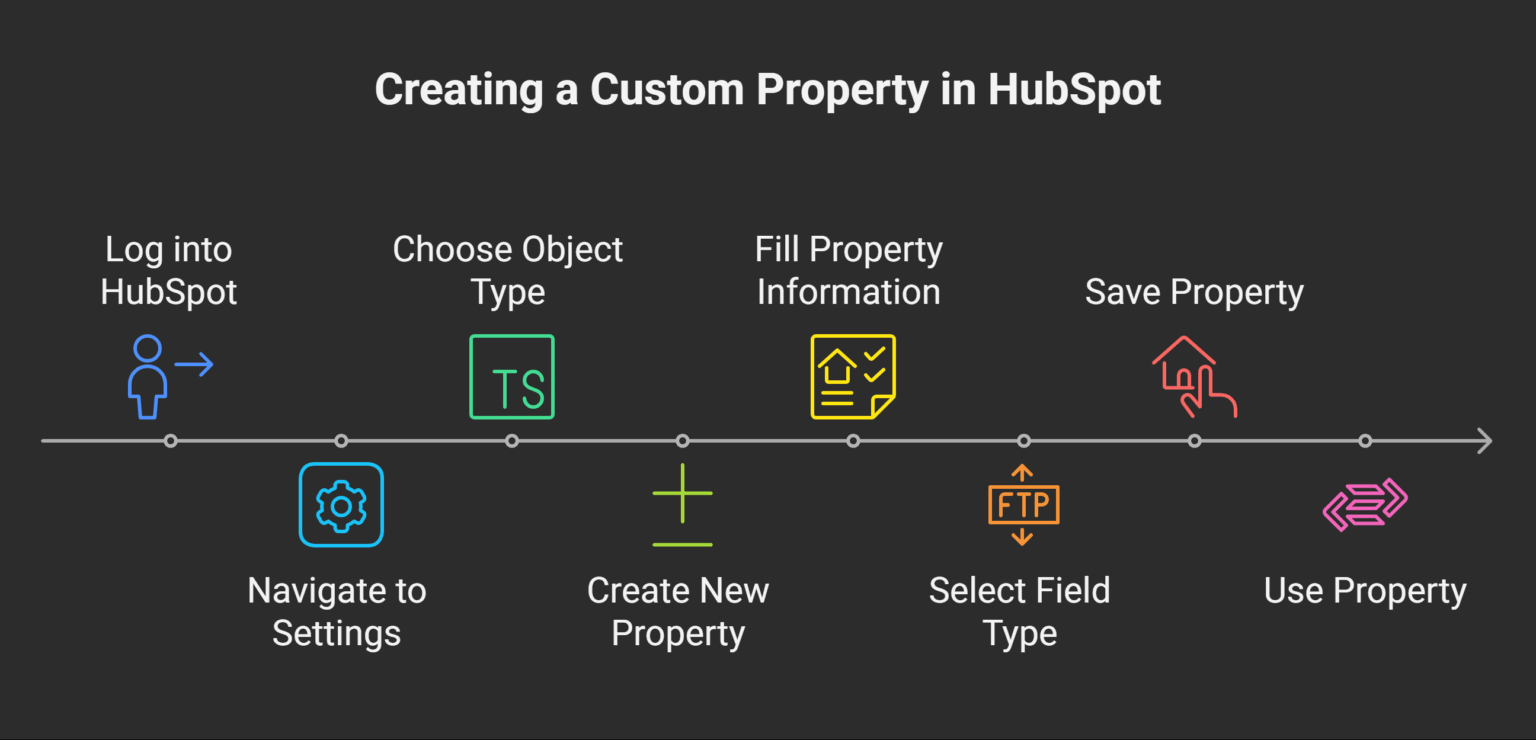 Creating a Custom Property in HubSpot

Log into HubSpot

Navigate to Settings

Choose Object Type

TS

Create New Property

Fill Property Information

Select Field Type

FTP

Save Property

Use Property